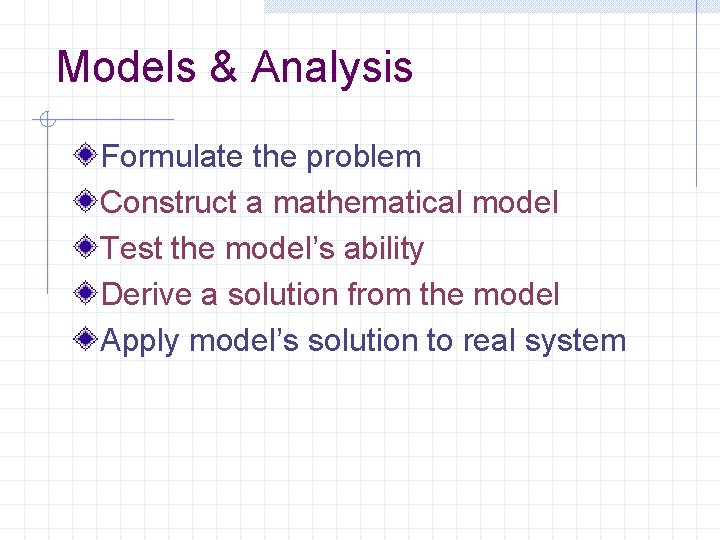 Models & Analysis

Formulate the problem
Construct a mathematical model
Test the model’s ability
Derive a solution from the model
Apply model’s solution to real system